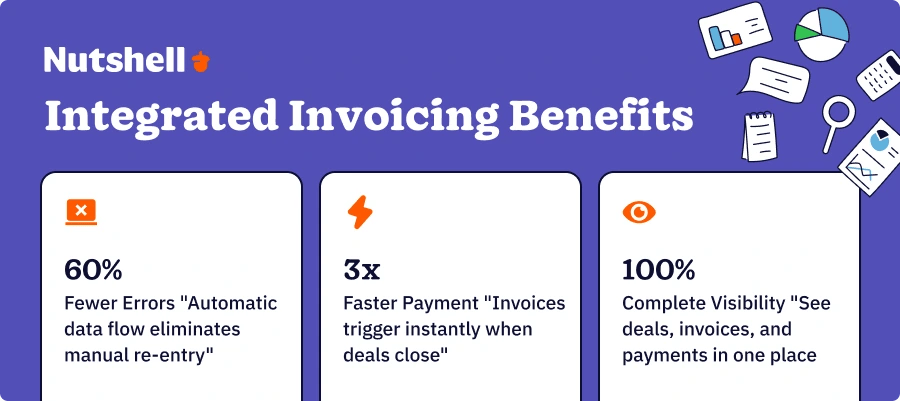 Nutshell

Integrated Invoicing Benefits

60%
Fewer Errors "Automatic data flow eliminates manual re-entry"

3x
Faster Payment "Invoices trigger instantly when deals close"

100%
Complete Visibility "See deals, invoices, and payments in one place